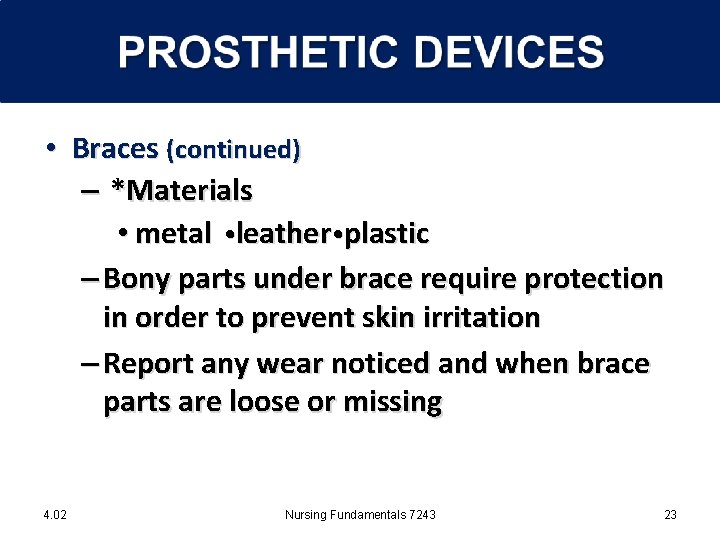 PROSTHETIC DEVICES

• Braces (continued)

– *Materials

• metal •leather•plastic

– Bony parts under brace require protection in order to prevent skin irritation

– Report any wear noticed and when brace parts are loose or missing

4.02

Nursing Fundamentals 7243

23